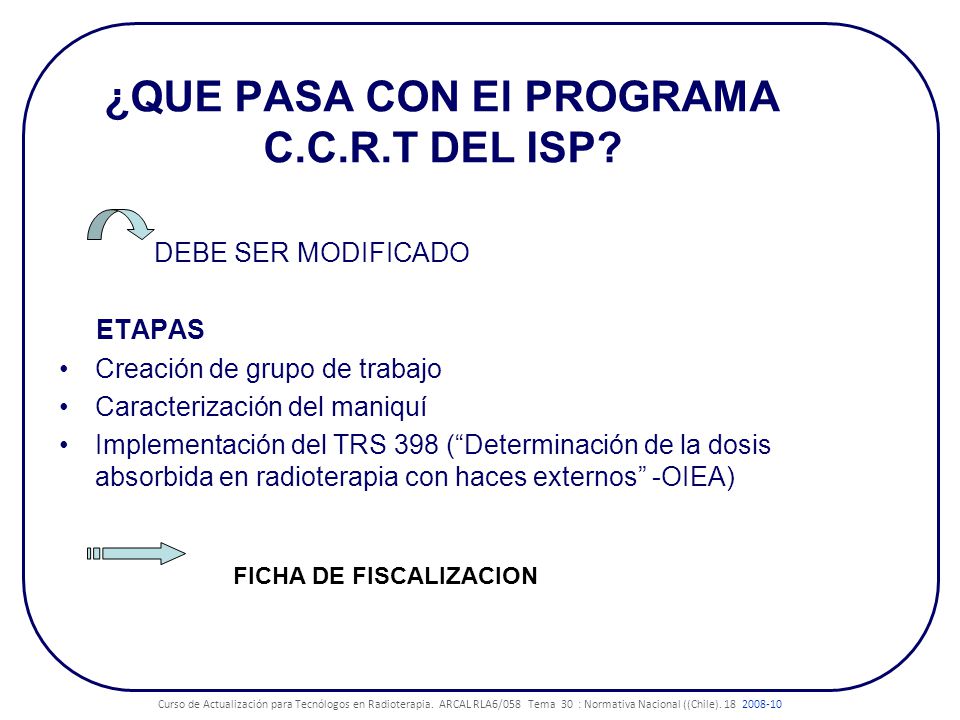 ¿QUE PASA CON El PROGRAMA C.C.R.T DEL ISP?

DEBE SER MODIFICADO

ETAPAS

• Creación de grupo de trabajo
• Caracterización del maniquí
• Implementación del TRS 398 (“Determinación de la dosis absorbida en radioterapia con haces externos” -OIEA)

FICHA DE FISCALIZACION

Curso de Actualización para Tecnólogos en Radioterapia. ARCAL RLA6/058 Tema 30 : Normativa Nacional ((Chile). 18 2008-10